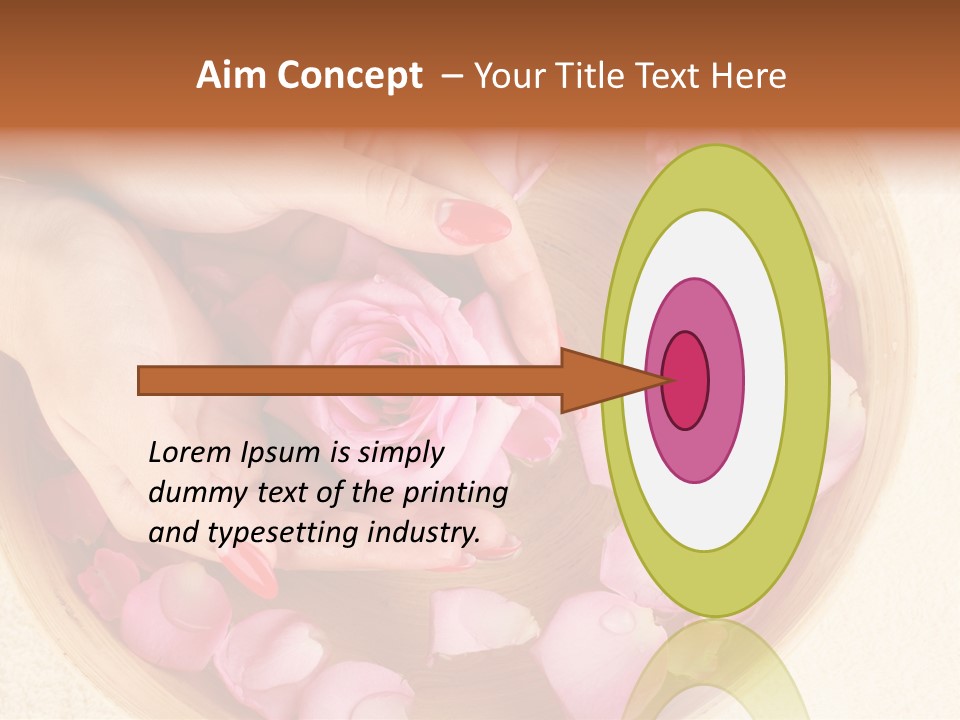 Aim Concept – Your Title Text Here

Lorem Ipsum is simply dummy text of the printing and typesetting industry.